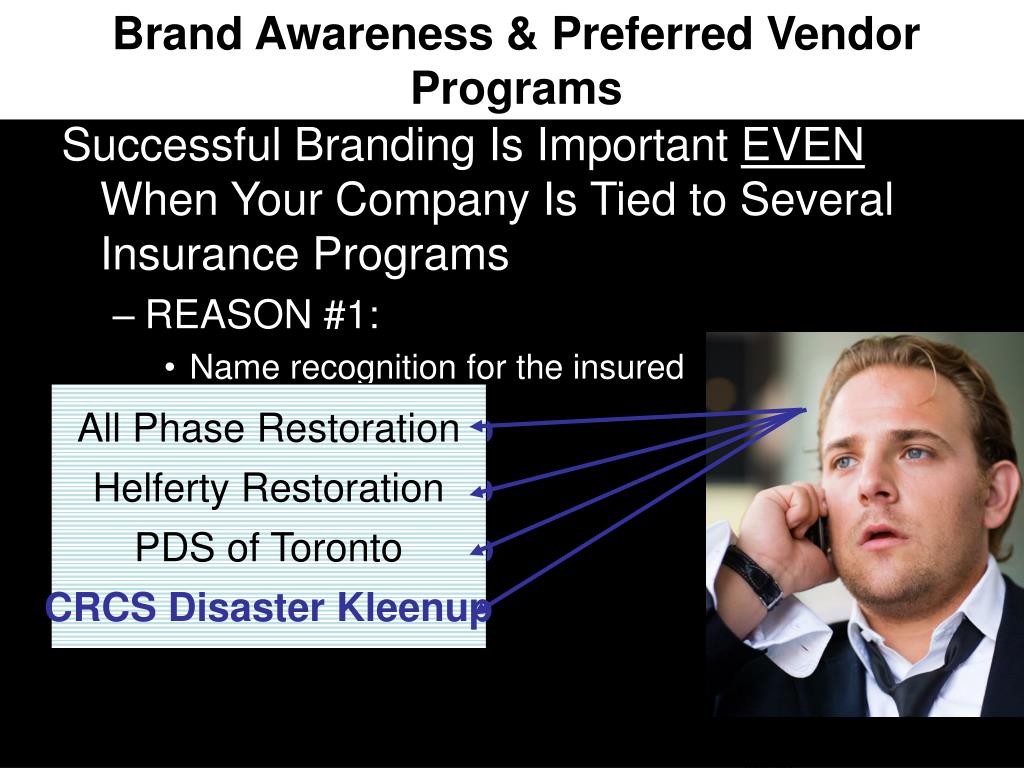 Brand Awareness & Preferred Vendor Programs

Successful Branding Is Important EVEN When Your Company Is Tied to Several Insurance Programs

– REASON #1:

• Name recognition for the insured

All Phase Restoration

Helferty Restoration

PDS of Toronto

CRCS Disaster Kleenup